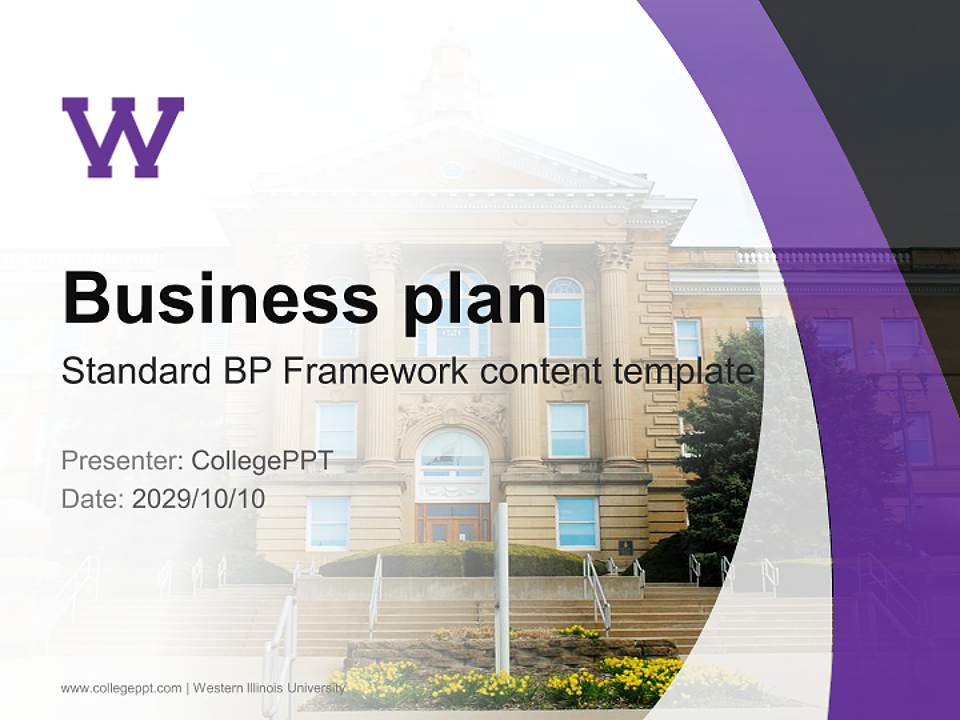 W

Business plan

Standard BP Framework content template

Presenter: CollegePPT
Date: 2029/10/10

www.collegeppt.com | Western Illinois University